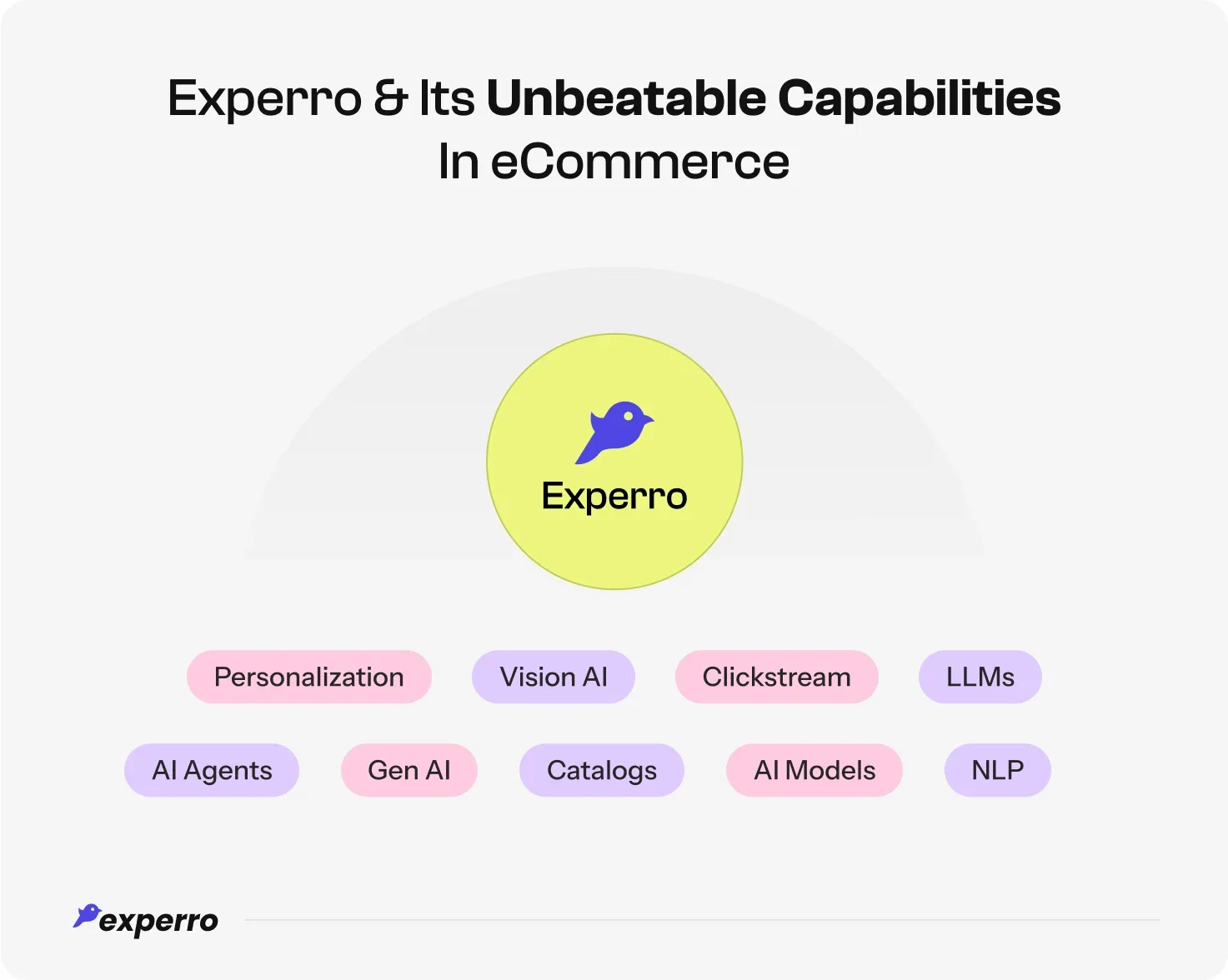 Experro & Its Unbeatable Capabilities In eCommerce

Experro

Personalization
Vision AI
Clickstream
LLMs
AI Agents
Gen AI
Catalogs
AI Models
NLP

experro